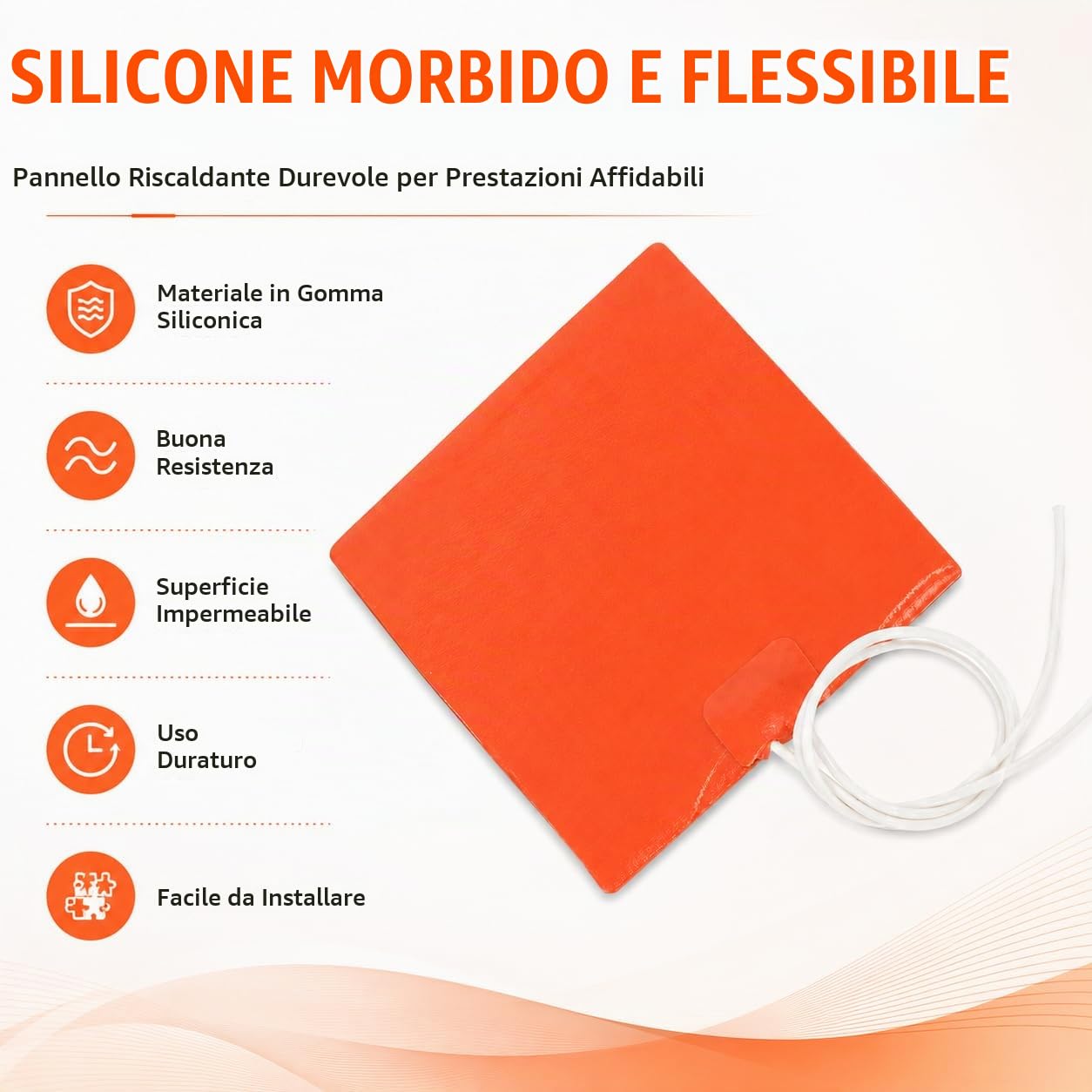 SILICONE MORBIDO E FLESSIBILE

Pannello Riscaldante Durevole per Prestazioni Affidabili

Materiale in Gomma
Siliconica

Buona
Resistenza

Superficie
Impermeabile

Uso
Duraturo

Facile da Installare